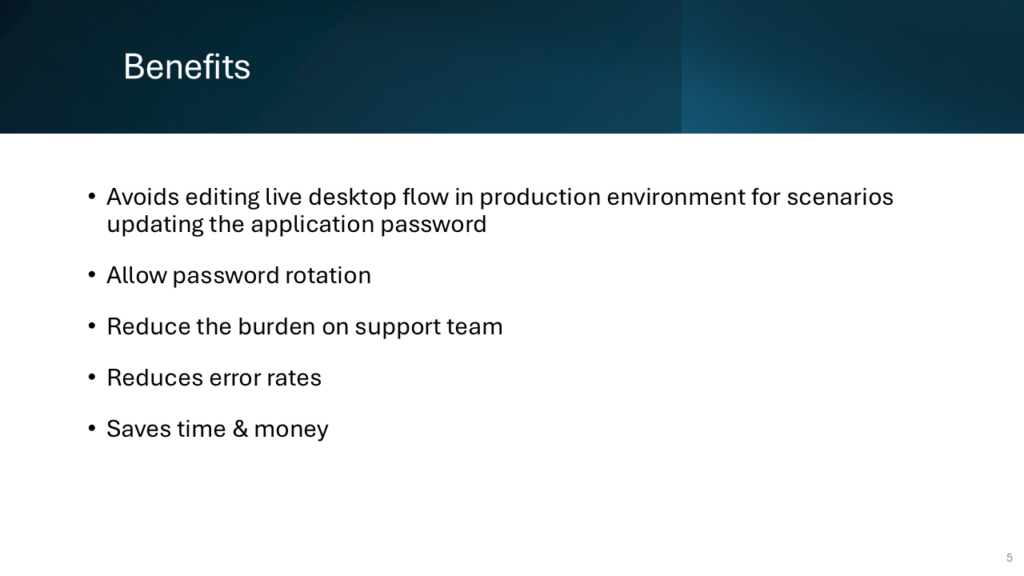 Benefits

• Avoids editing live desktop flow in production environment for scenarios updating the application password

• Allow password rotation

• Reduce the burden on support team

• Reduces error rates

• Saves time & money

5